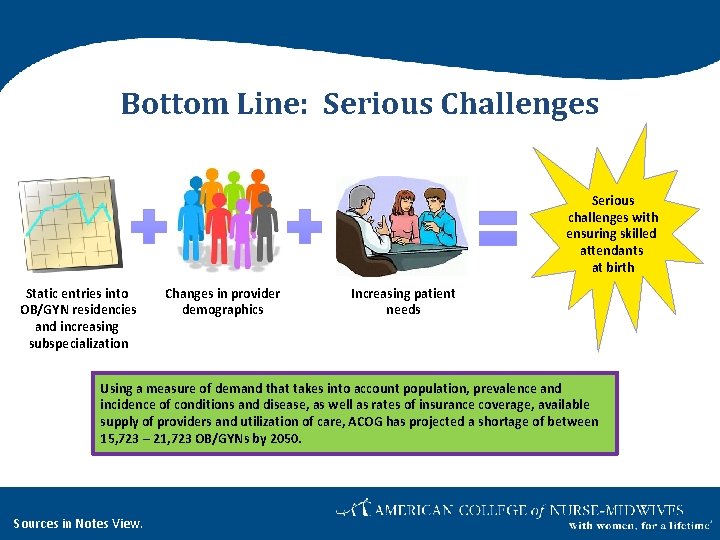 Bottom Line: Serious Challenges

Static entries into OB/GYN residencies and increasing subspecialization

Changes in provider demographics

Increasing patient needs

Serious challenges with ensuring skilled attendants at birth

Using a measure of demand that takes into account population, prevalence and incidence of conditions and disease, as well as rates of insurance coverage, available supply of providers and utilization of care, ACOG has projected a shortage of between 15,723 – 21,723 OB/GYNs by 2050.

Sources in Notes View.

AMERICAN COLLEGE of NURSE-MIDWIVES
With women, for a lifetime